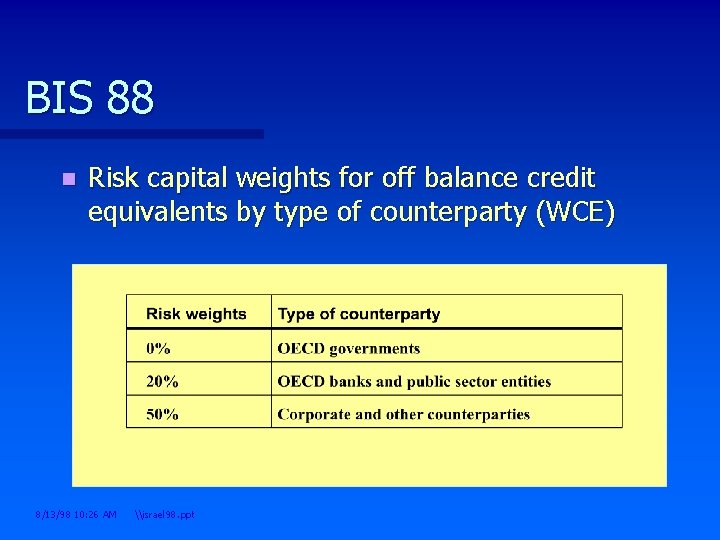 BIS 88

Risk capital weights for off balance credit equivalents by type of counterparty (WCE)

| Risk weights | Type of counterparty |
|---|---|
| 0% | OECD governments |
| 20% | OECD banks and public sector entities |
| 50% | Corporate and other counterparties |

8/13/98 10:26 AM \\israel98.ppt